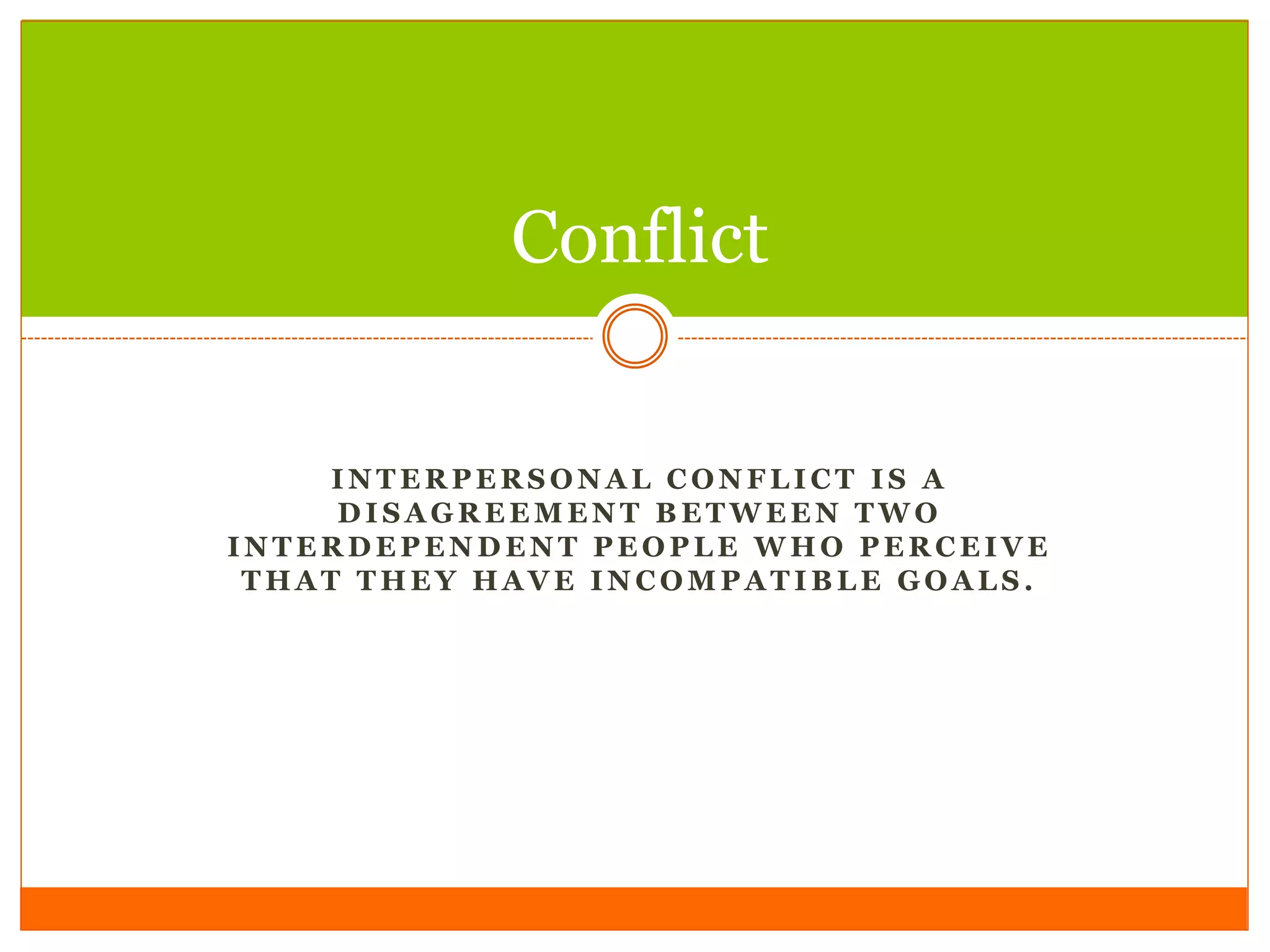 Conflict

INTERPERSONAL CONFLICT IS A DISAGREEMENT BETWEEN TWO INTERDEPENDENT PEOPLE WHO PERCEIVE THAT THEY HAVE INCOMPATIBLE GOALS.